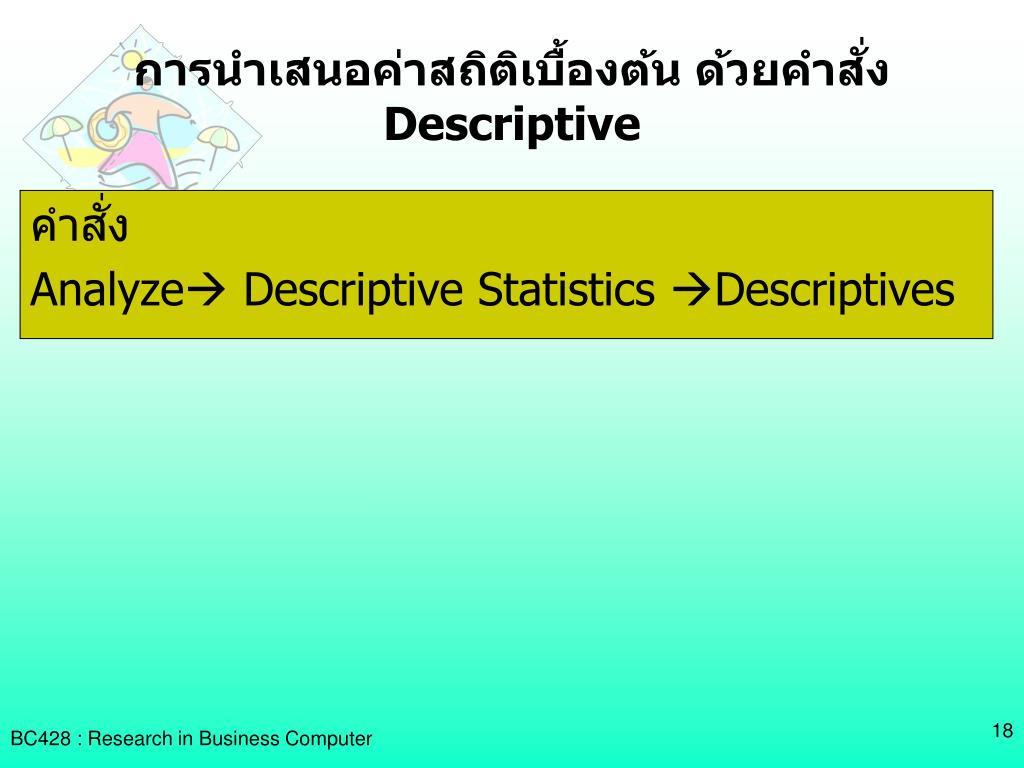 การนำเสนอค่าสถิติเบื้องต้น ด้วยคำสั่ง Descriptive

คำสั่ง

Analyze→ Descriptive Statistics →Descriptives

BC428 : Research in Business Computer

18